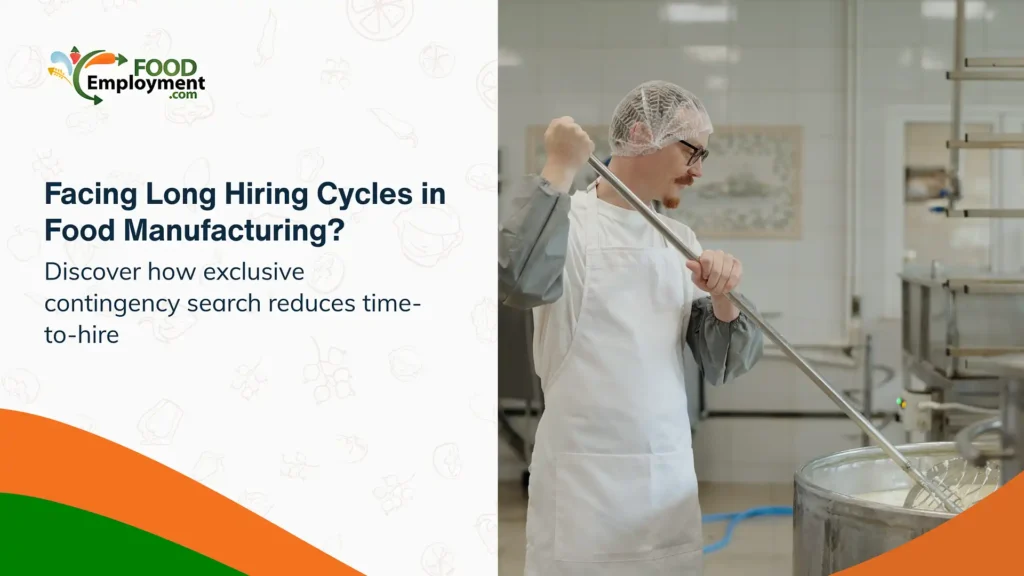 FOOD
Employment
.com

Facing Long Hiring Cycles in Food Manufacturing?

Discover how exclusive contingency search reduces time-to-hire